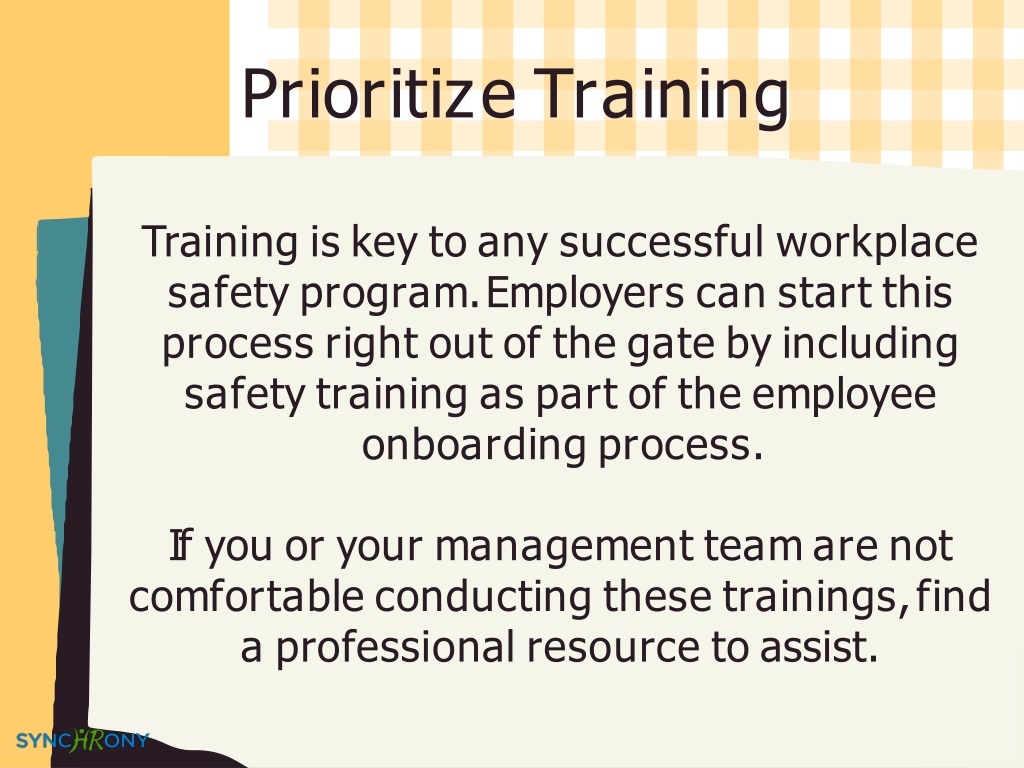 Prioritize Training

Training is key to any successful workplace safety program. Employers can start this process right out of the gate by including safety training as part of the employee onboarding process.

If you or your management team are not comfortable conducting these trainings, find a professional resource to assist.

SYNCHRONY